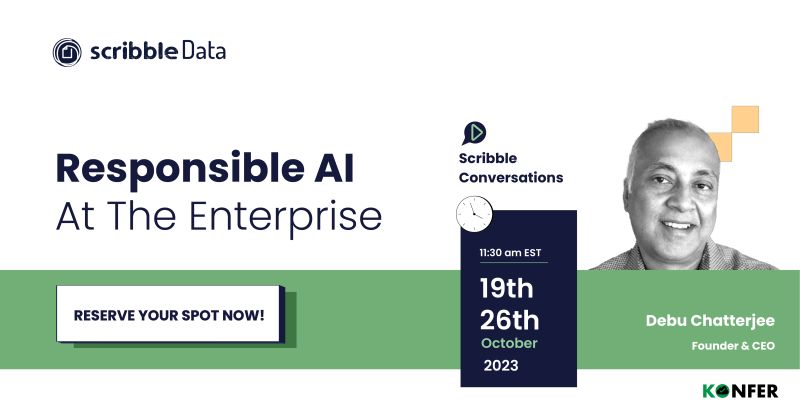 scribble Data

Responsible AI
At The Enterprise

RESERVE YOUR SPOT NOW!

Scribble Conversations

11:30 am EST

19th
26th
October
2023

Debu Chatterjee
Founder & CEO

KONFER